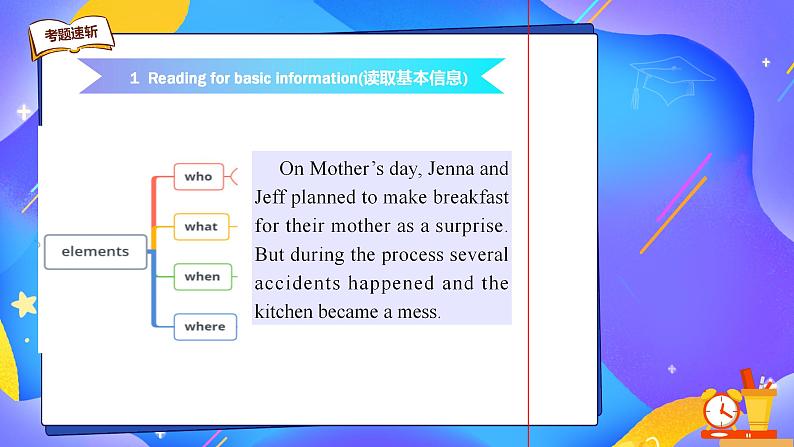 考题速斩

1 Reading for basic information(读取基本信息)

elements
who
what
when
where

On Mother's day, Jenna and Jeff planned to make breakfast for their mother as a surprise. But during the process several accidents happened and the kitchen became a mess.